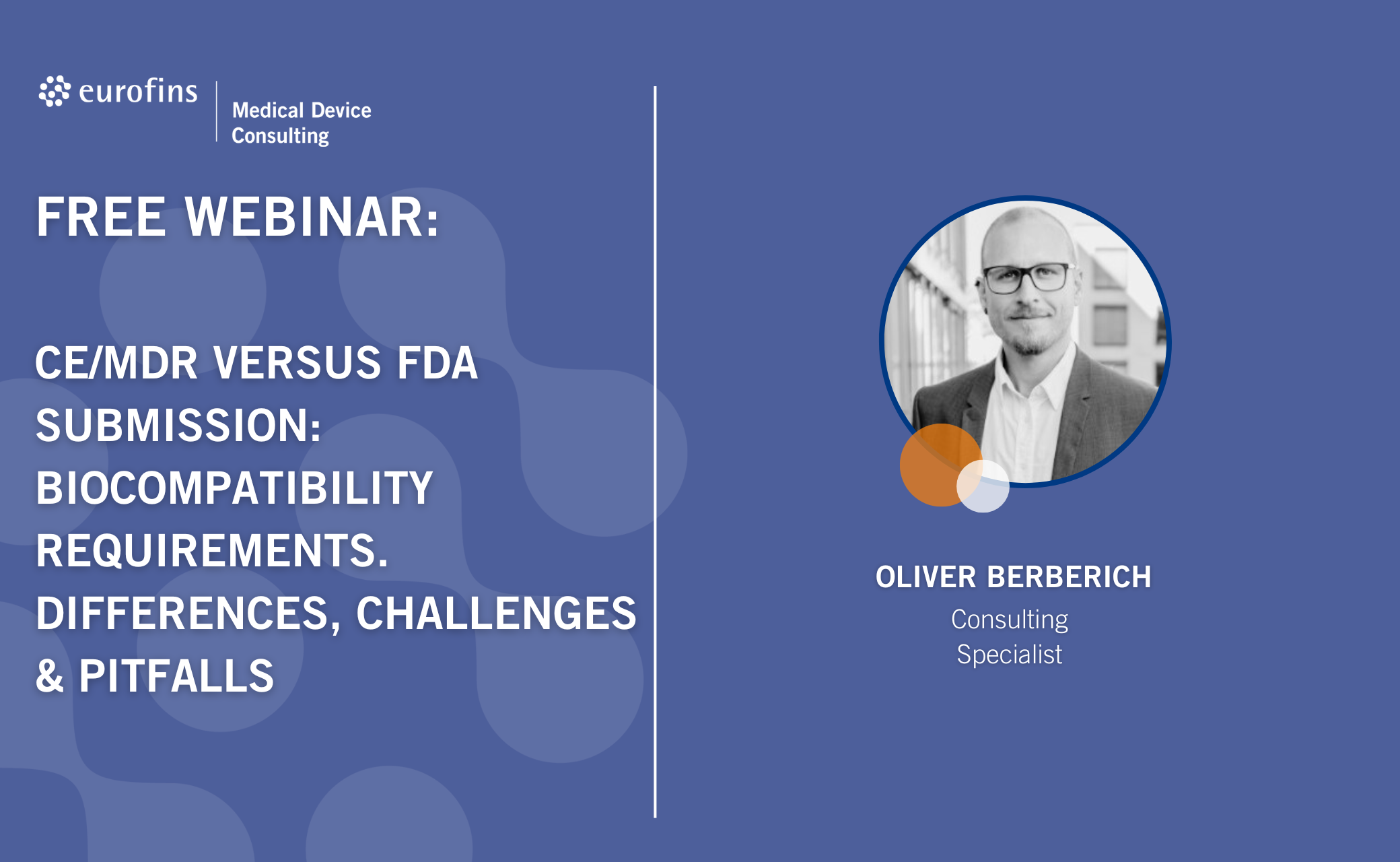 eurofins
Medical Device Consulting

FREE WEBINAR:

CE/MDR VERSUS FDA SUBMISSION: BIOCOMPATIBILITY REQUIREMENTS. DIFFERENCES, CHALLENGES & PITFALLS

OLIVER BERBERICH
Consulting Specialist